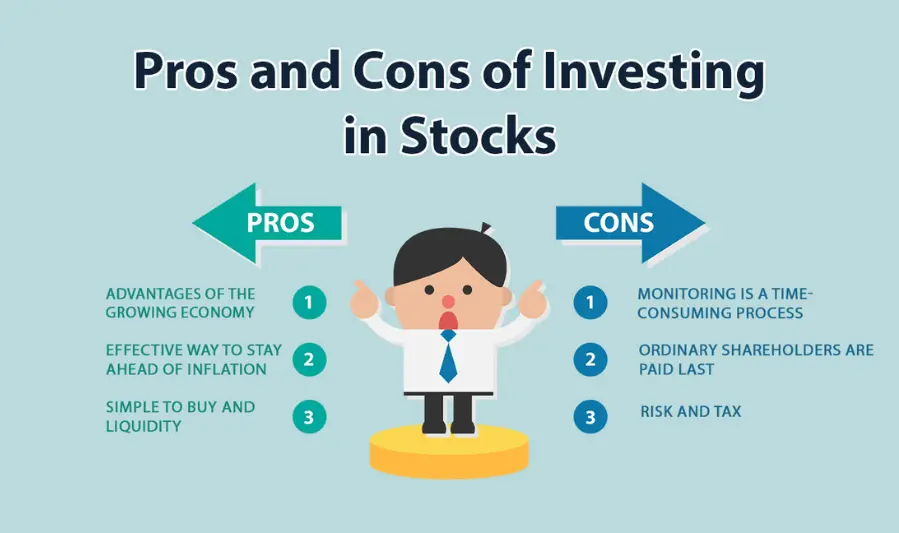 Pros and Cons of Investing in Stocks

PROS

ADVANTAGES OF THE GROWING ECONOMY 1

EFFECTIVE WAY TO STAY AHEAD OF INFLATION 2

SIMPLE TO BUY AND LIQUIDITY 3

CONS

1 MONITORING IS A TIME-CONSUMING PROCESS

2 ORDINARY SHAREHOLDERS ARE PAID LAST

3 RISK AND TAX